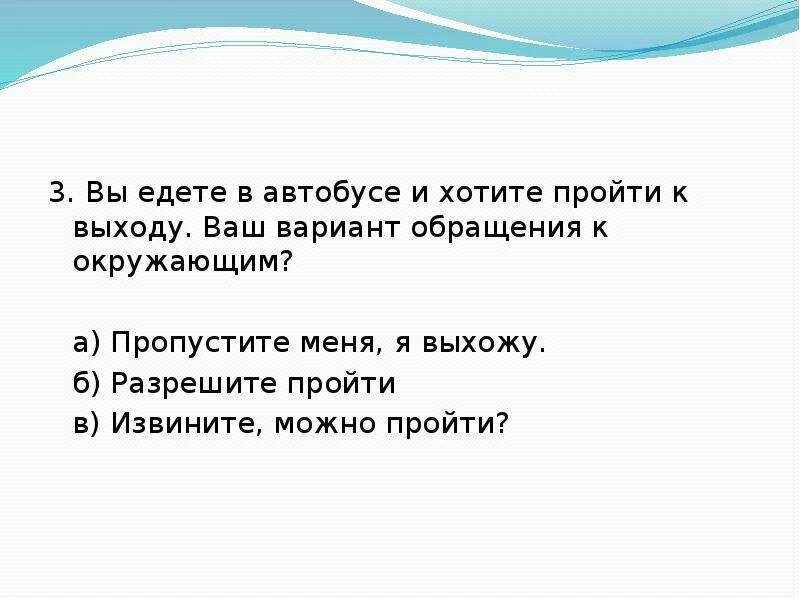 3. Вы едете в автобусе и хотите пройти к выходу. Ваш вариант обращения к окружающим?

а) Пропустите меня, я выхожу.

б) Разрешите пройти

в) Извините, можно пройти?